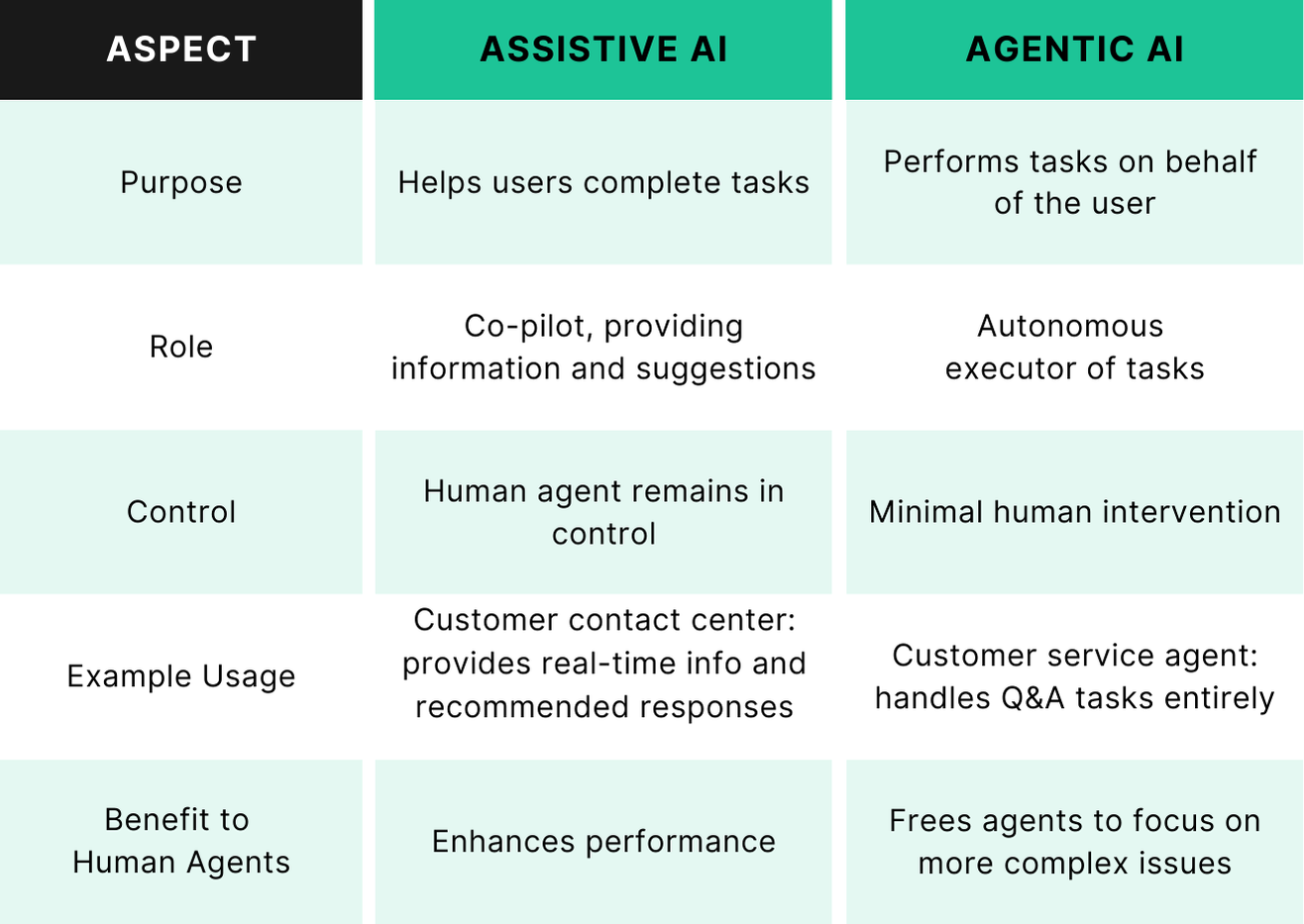 | ASPECT | ASSISTIVE AI | AGENTIC AI |
|---|---|---|
| Purpose | Helps users complete tasks | Performs tasks on behalf of the user |
| Role | Co-pilot, providing information and suggestions | Autonomous executor of tasks |
| Control | Human agent remains in control | Minimal human intervention |
| Example Usage | Customer contact center: provides real-time info and recommended responses | Customer service agent: handles Q&A tasks entirely |
| Benefit to Human Agents | Enhances performance | Frees agents to focus on more complex issues |